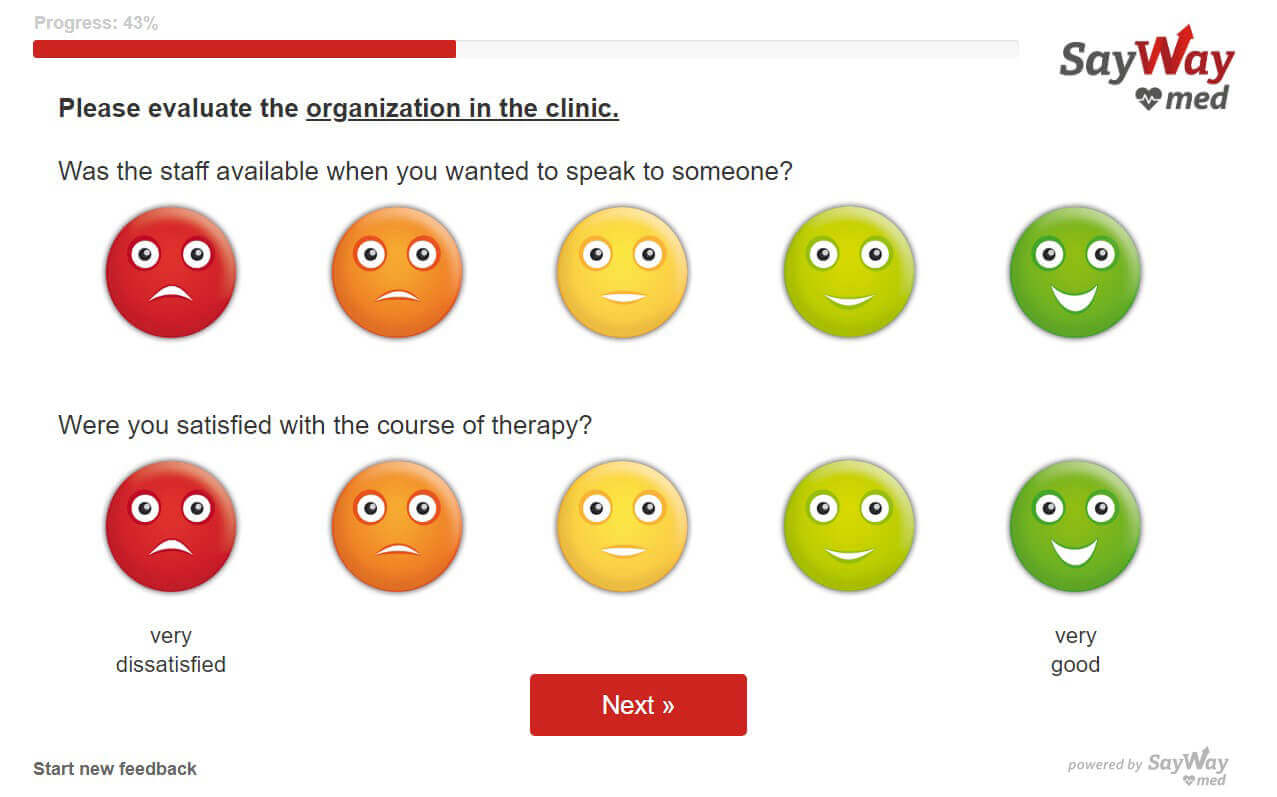 Progress: 43%

SayWay med

Please evaluate the organization in the clinic.

Was the staff available when you wanted to speak to someone?

Were you satisfied with the course of therapy?

very dissatisfied

very good

Next »

Start new feedback

powered by SayWay med